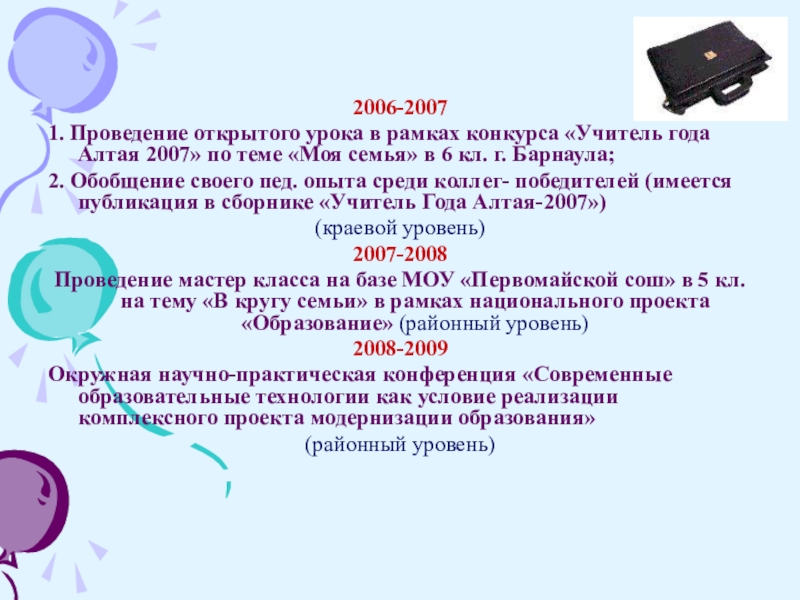 2006-2007

1. Проведение открытого урока в рамках конкурса «Учитель года Алтая 2007» по теме «Моя семья» в 6 кл. г. Барнаула;

2. Обобщение своего пед. опыта среди коллег- победителей (имеется публикация в сборнике «Учитель Года Алтая-2007»)

(краевой уровень)

2007-2008

Проведение мастер класса на базе МОУ «Первомайской сош» в 5 кл. на тему «В кругу семьи» в рамках национального проекта «Образование» (районный уровень)

2008-2009

Окружная научно-практическая конференция «Современные образовательные технологии как условие реализации комплексного проекта модернизации образования»

(районный уровень)